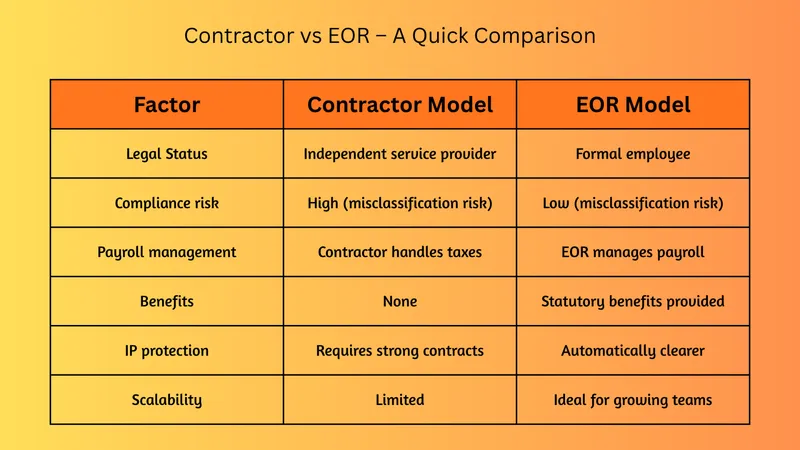 Contractor vs EOR – A Quick Comparison

| Factor | Contractor Model | EOR Model |
|---|---|---|
| Legal Status | Independent service provider | Formal employee |
| Compliance risk | High (misclassification risk) | Low (misclassification risk) |
| Payroll management | Contractor handles taxes | EOR manages payroll |
| Benefits | None | Statutory benefits provided |
| IP protection | Requires strong contracts | Automatically clearer |
| Scalability | Limited | Ideal for growing teams |